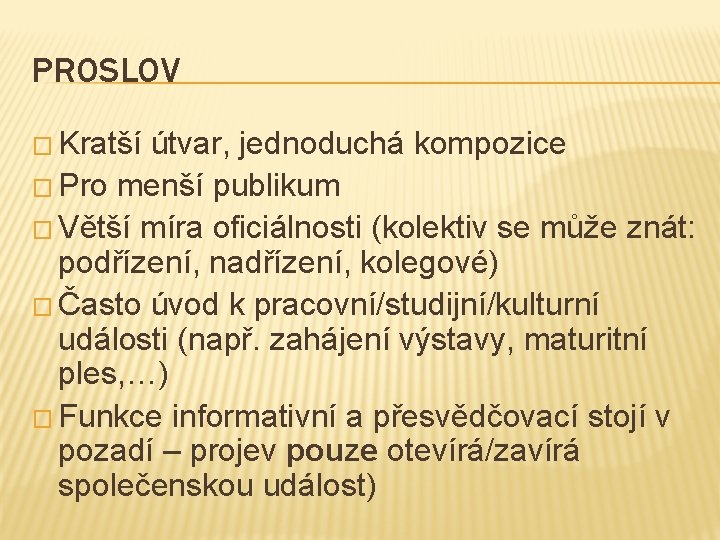 PROSLOV

□ Kratší útvar, jednoduchá kompozice
□ Pro menší publikum
□ Větší míra oficiálnosti (kolektiv se může znát: podřízení, nadřízení, kolegové)
□ Často úvod k pracovní/studijní/kulturní události (např. zahájení výstavy, maturitní ples,…)
□ Funkce informativní a přesvědčovací stojí v pozadí – projev pouze otevírá/zavírá společenskou událost)